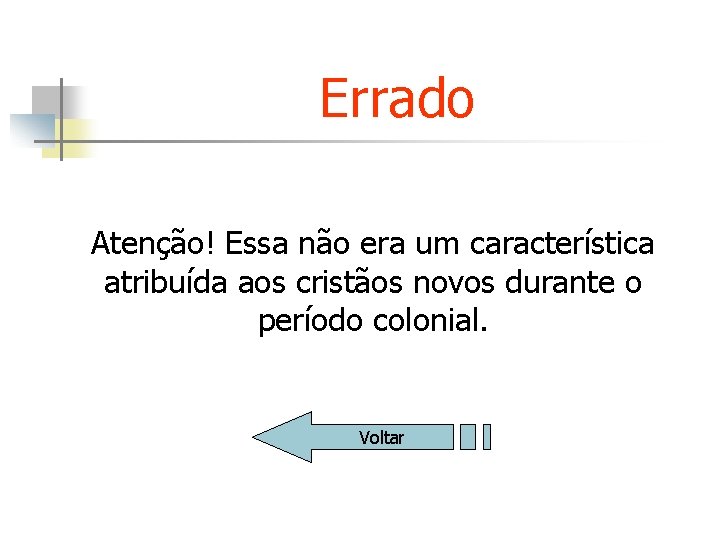 Errado

Atenção! Essa não era um característica atribuída aos cristãos novos durante o período colonial.

Voltar